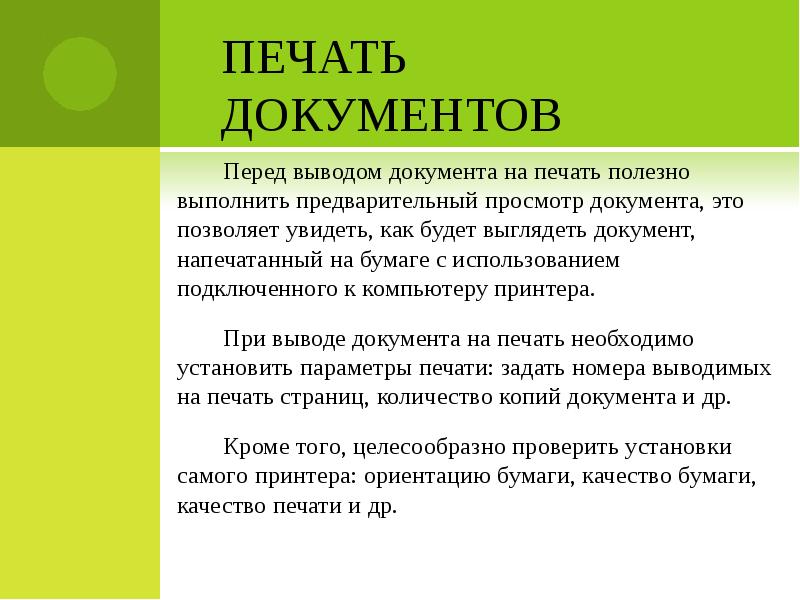 ПЕЧАТЬ ДОКУМЕНТОВ

Перед выводом документа на печать полезно выполнить предварительный просмотр документа, это позволяет увидеть, как будет выглядеть документ, напечатанный на бумаге с использованием подключенного к компьютеру принтера.

При выводе документа на печать необходимо установить параметры печати: задать номера выводимых на печать страниц, количество копий документа и др.

Кроме того, целесообразно проверить установки самого принтера: ориентацию бумаги, качество бумаги, качество печати и др.